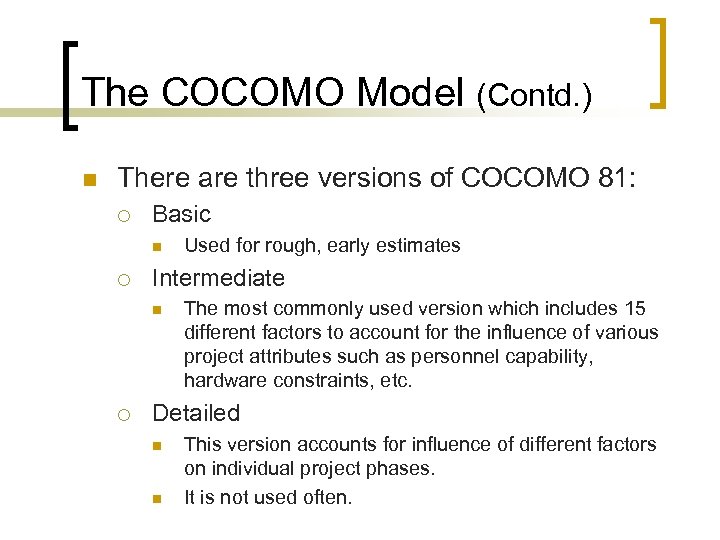 The COCOMO Model (Contd.)

There are three versions of COCOMO 81:

Basic

Used for rough, early estimates

Intermediate

The most commonly used version which includes 15 different factors to account for the influence of various project attributes such as personnel capability, hardware constraints, etc.

Detailed

This version accounts for influence of different factors on individual project phases.

It is not used often.